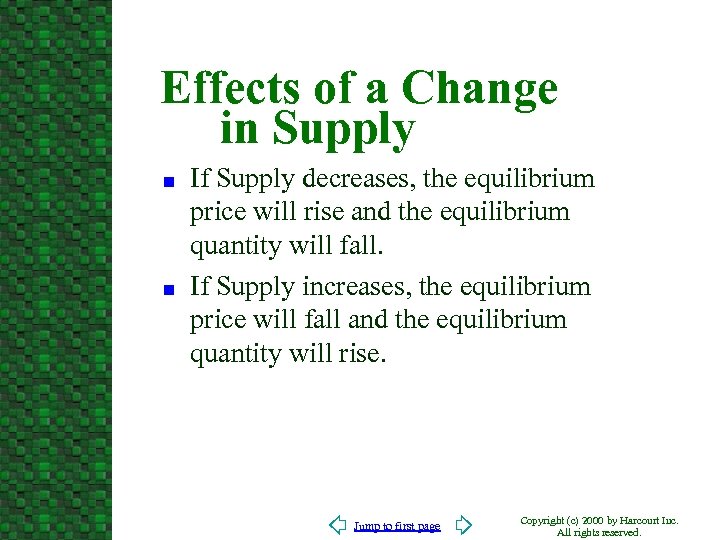 Effects of a Change in Supply

- If Supply decreases, the equilibrium price will rise and the equilibrium quantity will fall.
- If Supply increases, the equilibrium price will fall and the equilibrium quantity will rise.

Jump to first page

Copyright (c) 2000 by Harcourt Inc. All rights reserved.